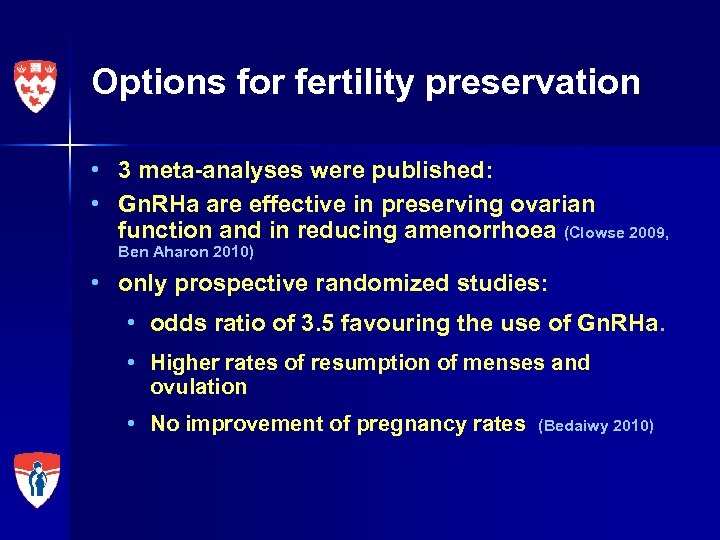 Options for fertility preservation

• 3 meta-analyses were published:
• GnRHa are effective in preserving ovarian function and in reducing amenorrhoea (Clowse 2009, Ben Aharon 2010)
• only prospective randomized studies:
  • odds ratio of 3.5 favouring the use of GnRHa.
  • Higher rates of resumption of menses and ovulation
  • No improvement of pregnancy rates (Bedaiwy 2010)